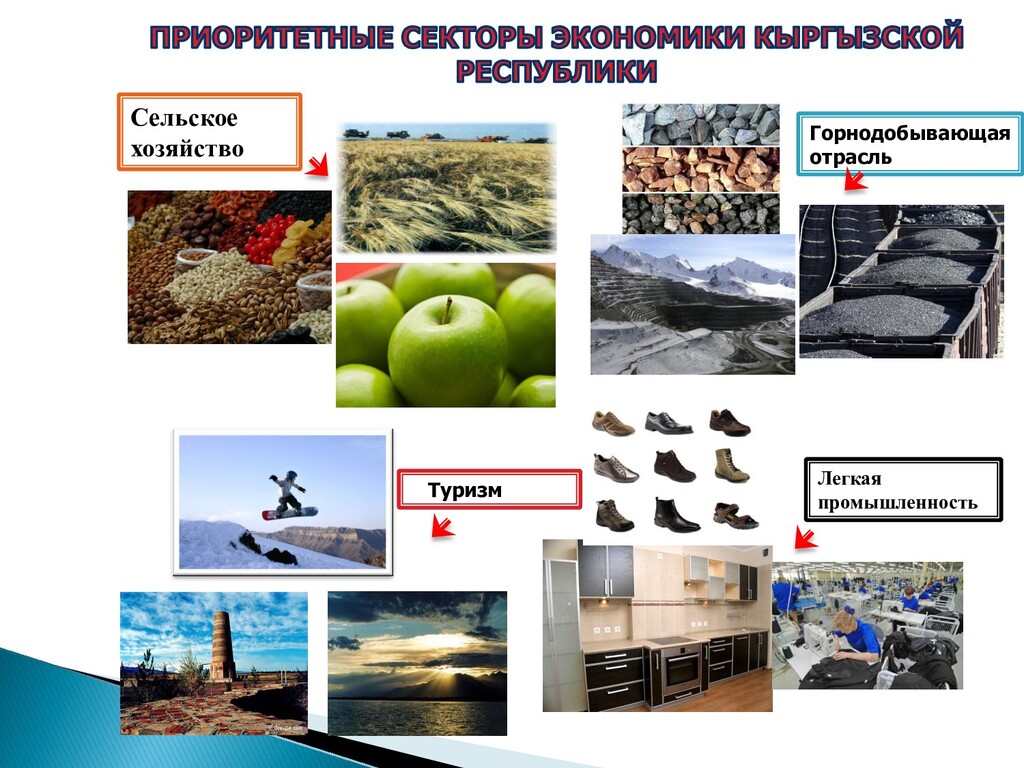 ПРИОРИТЕТНЫЕ СЕКТОРЫ ЭКОНОМИКИ КЫРГЫЗСКОЙ РЕСПУБЛИКИ

Сельское хозяйство

Горнодобывающая отрасль

Туризм

Легкая промышленность